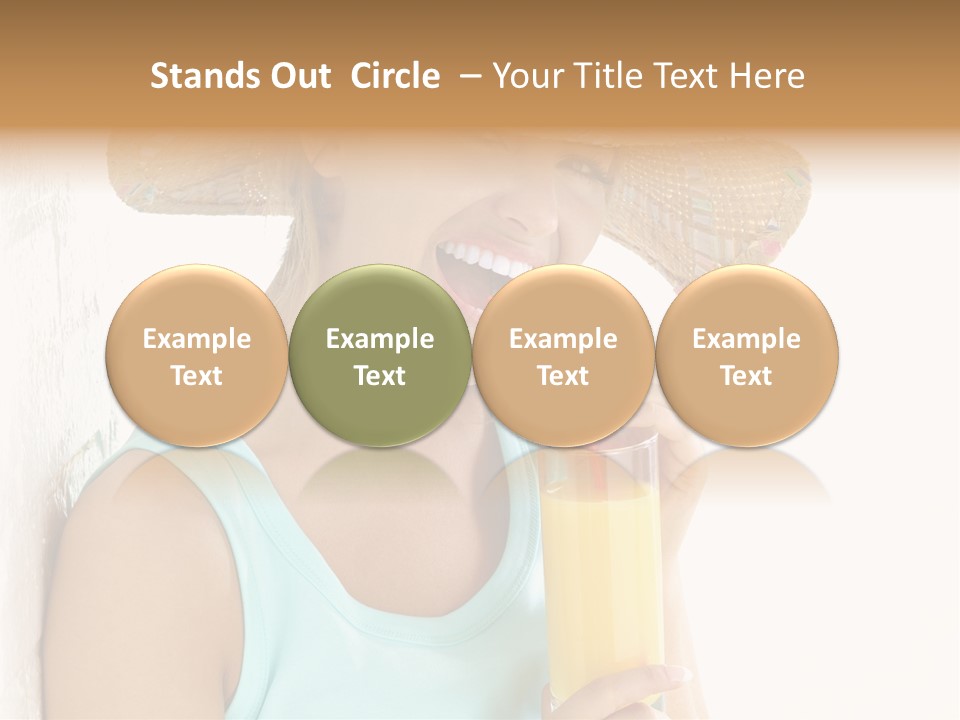 Stands Out Circle – Your Title Text Here

Example Text

Example Text

Example Text

Example Text